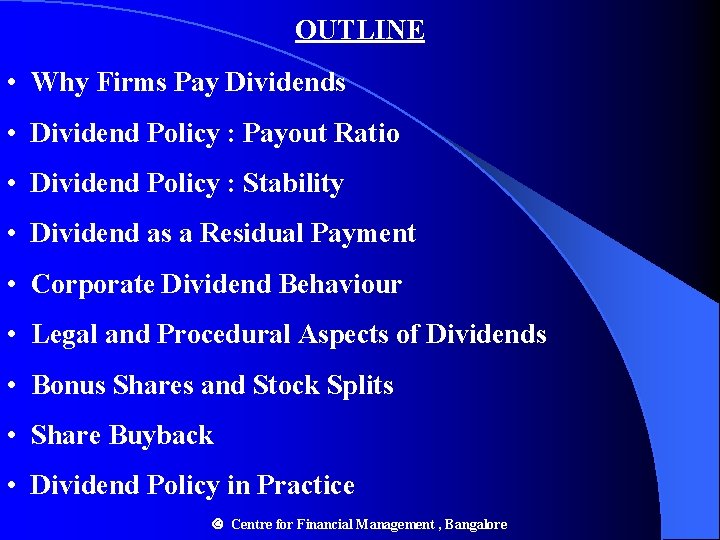 OUTLINE

• Why Firms Pay Dividends

• Dividend Policy : Payout Ratio

• Dividend Policy : Stability

• Dividend as a Residual Payment

• Corporate Dividend Behaviour

• Legal and Procedural Aspects of Dividends

• Bonus Shares and Stock Splits

• Share Buyback

• Dividend Policy in Practice

© Centre for Financial Management , Bangalore